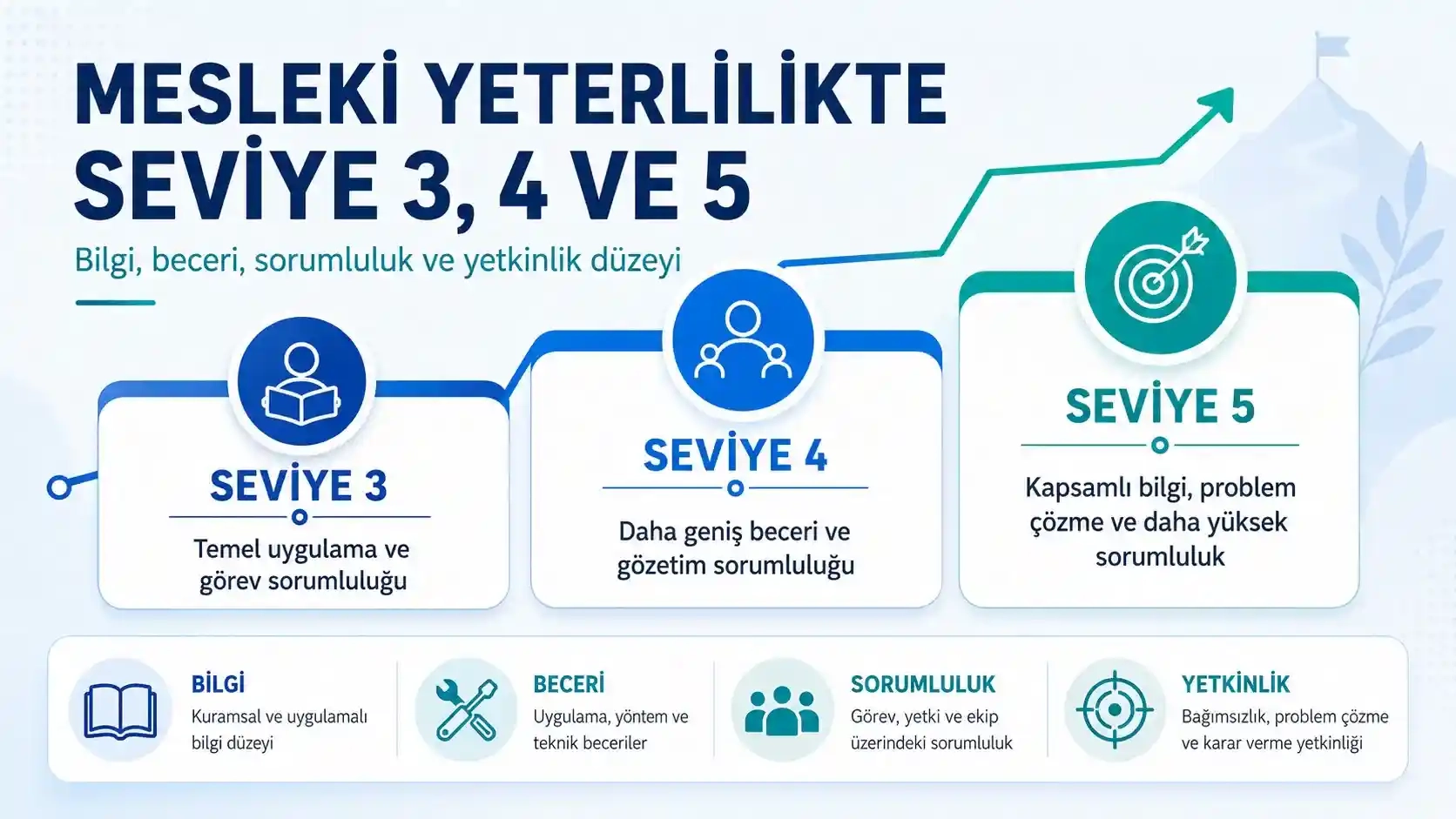 MESLEKİ YETERLİLİKTE SEVİYE 3, 4 VE 5

Bilgi, beceri, sorumluluk ve yetkinlik düzeyi

SEVİYE 3

Temel uygulama ve görev sorumluluğu

SEVİYE 4

Daha geniş beceri ve gözetim sorumluluğu

SEVİYE 5

Kapsamlı bilgi, problem çözme ve daha yüksek sorumluluk

BİLGİ

Kuramsal ve uygulamalı bilgi düzeyi

BECERİ

Uygulama, yöntem ve teknik beceriler

SORUMLULUK

Görev, yetki ve ekip üzerindeki sorumluluk

YETKİNLİK

Bağımsızlık, problem çözme ve karar verme yetkinliği